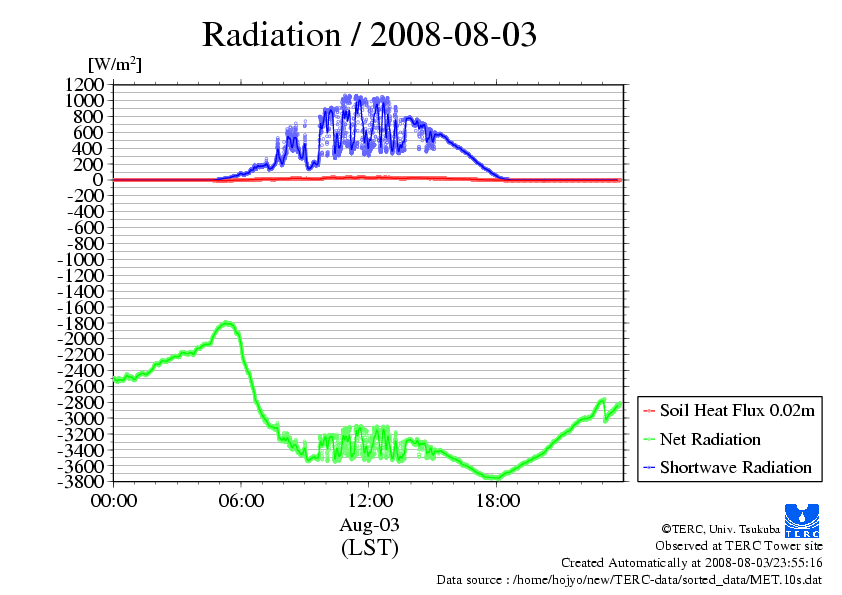 Radiation / 2008-08-03

[W/m$^2$]

1200
1000
800
600
400
200
0
-200
-400
-600
-800
-1000
-1200
-1400
-1600
-1800
-2000
-2200
-2400
-2600
-2800
-3000
-3200
-3400
-3600
-3800

00:00
06:00
12:00
18:00

Aug-03
(LST)

Soil Heat Flux 0.02m
Net Radiation
Shortwave Radiation

TERC

©TERC, Univ. Tsukuba
Observed at TERC Tower site
Created Automatically at 2008-08-03/23:55:16
Data source : /home/hojyo/new/TERC-data/sorted_data/MET.10s.dat